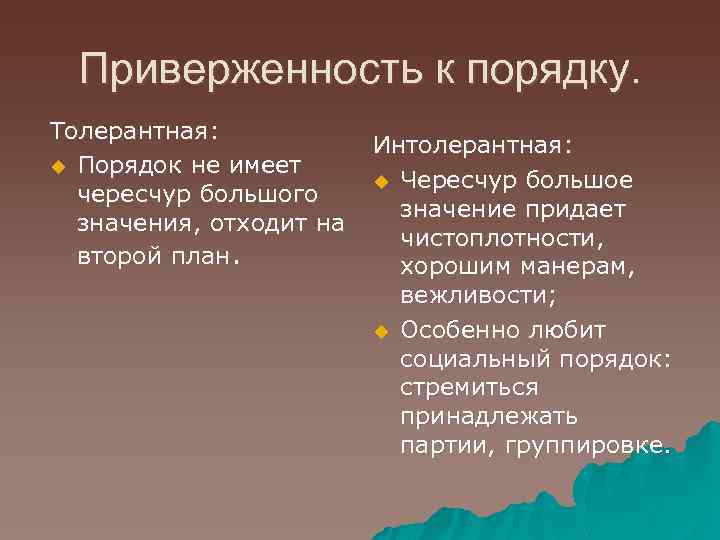 Приверженность к порядку.

Толерантная:

Порядок не имеет чересчур большого значения, отходит на второй план.

Интолерантная:

Чересчур большое значение придает чистоплотности, хорошим манерам, вежливости;

Особенно любит социальный порядок: стремиться принадлежать партии, группировке.